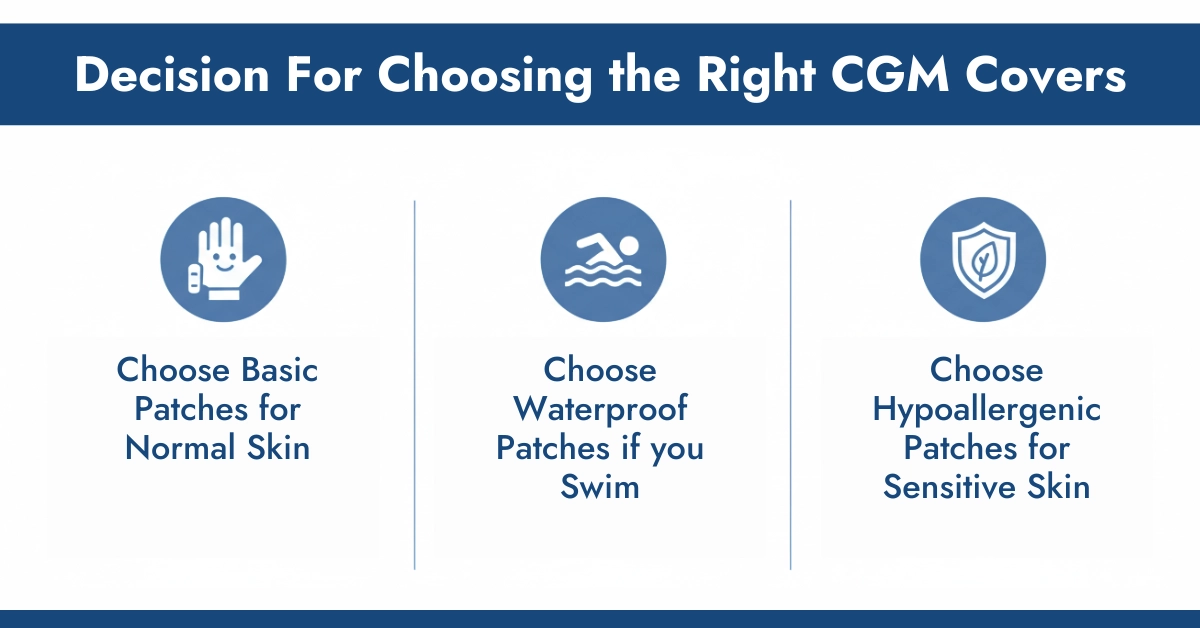 Decision For Choosing the Right CGM Covers

Choose Basic Patches for Normal Skin

Choose Waterproof Patches if you Swim

Choose Hypoallergenic Patches for Sensitive Skin